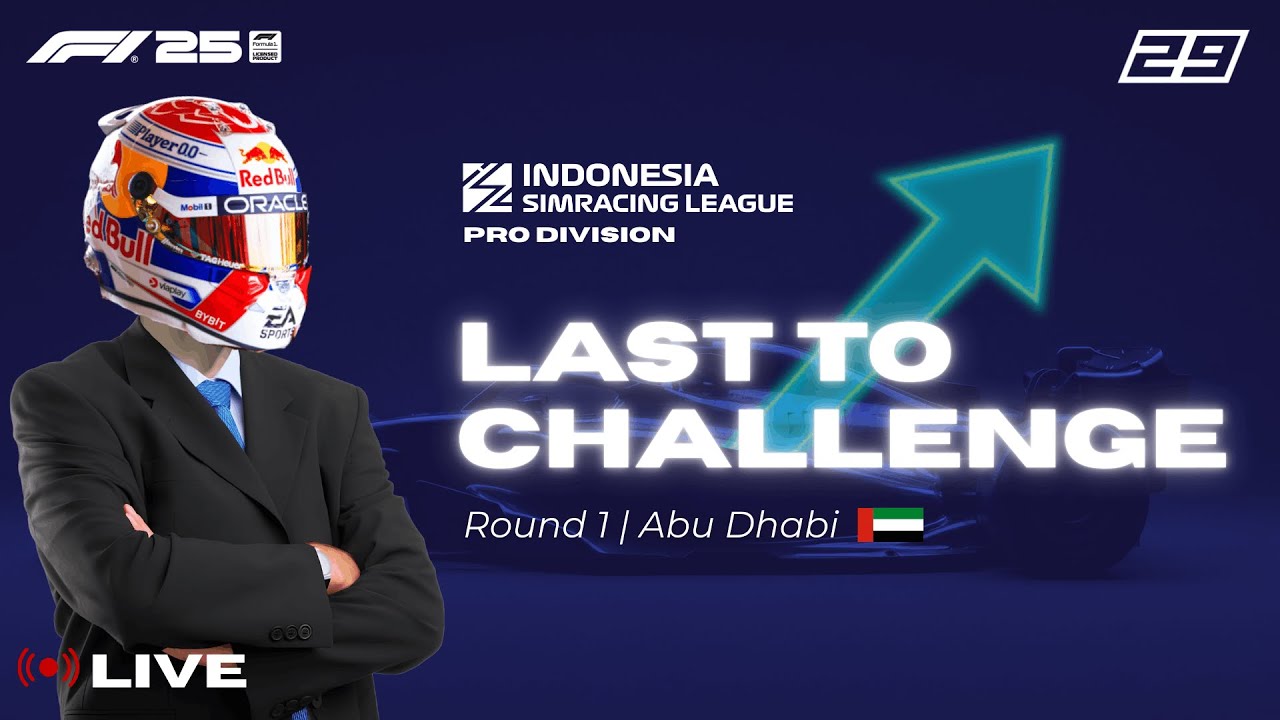 F1 25 Formula 1 LICENSED PRODUCT

29

Player 0.0
Red Bull
Mobil 1
ORACLE
Red Bull
TAG HEUER
viaplay
BYBIT
EA SPORTS

INDONESIA SIMRACING LEAGUE
PRO DIVISION

LAST TO CHALLENGE

Round 1 | Abu Dhabi

LIVE